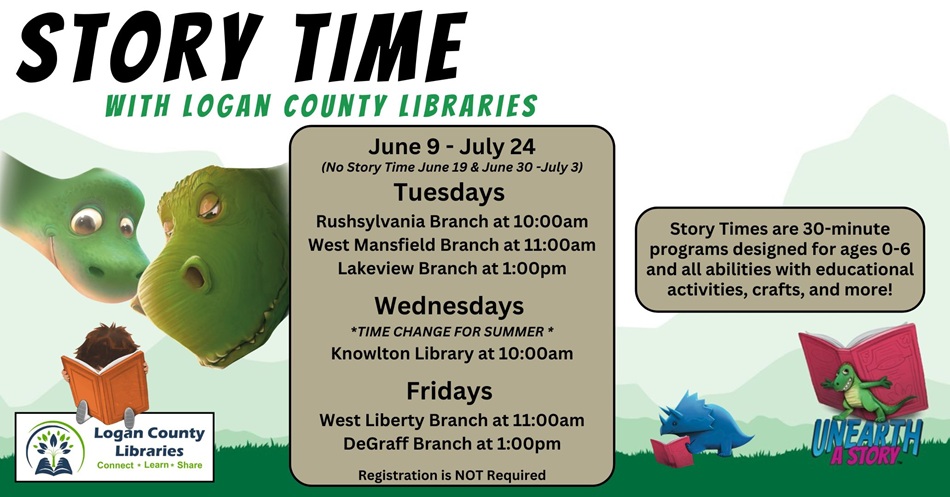 STORY TIME
WITH LOGAN COUNTY LIBRARIES

June 9 - July 24
(No Story Time June 19 & June 30 -July 3)

Tuesdays
Rushsylvania Branch at 10:00am
West Mansfield Branch at 11:00am
Lakeview Branch at 1:00pm

Wednesdays
*TIME CHANGE FOR SUMMER *
Knowlton Library at 10:00am

Fridays
West Liberty Branch at 11:00am
DeGraff Branch at 1:00pm

Registration is NOT Required

Story Times are 30-minute programs designed for ages 0-6 and all abilities with educational activities, crafts, and more!

Logan County Libraries
Connect • Learn • Share

UNEARTH A STORY